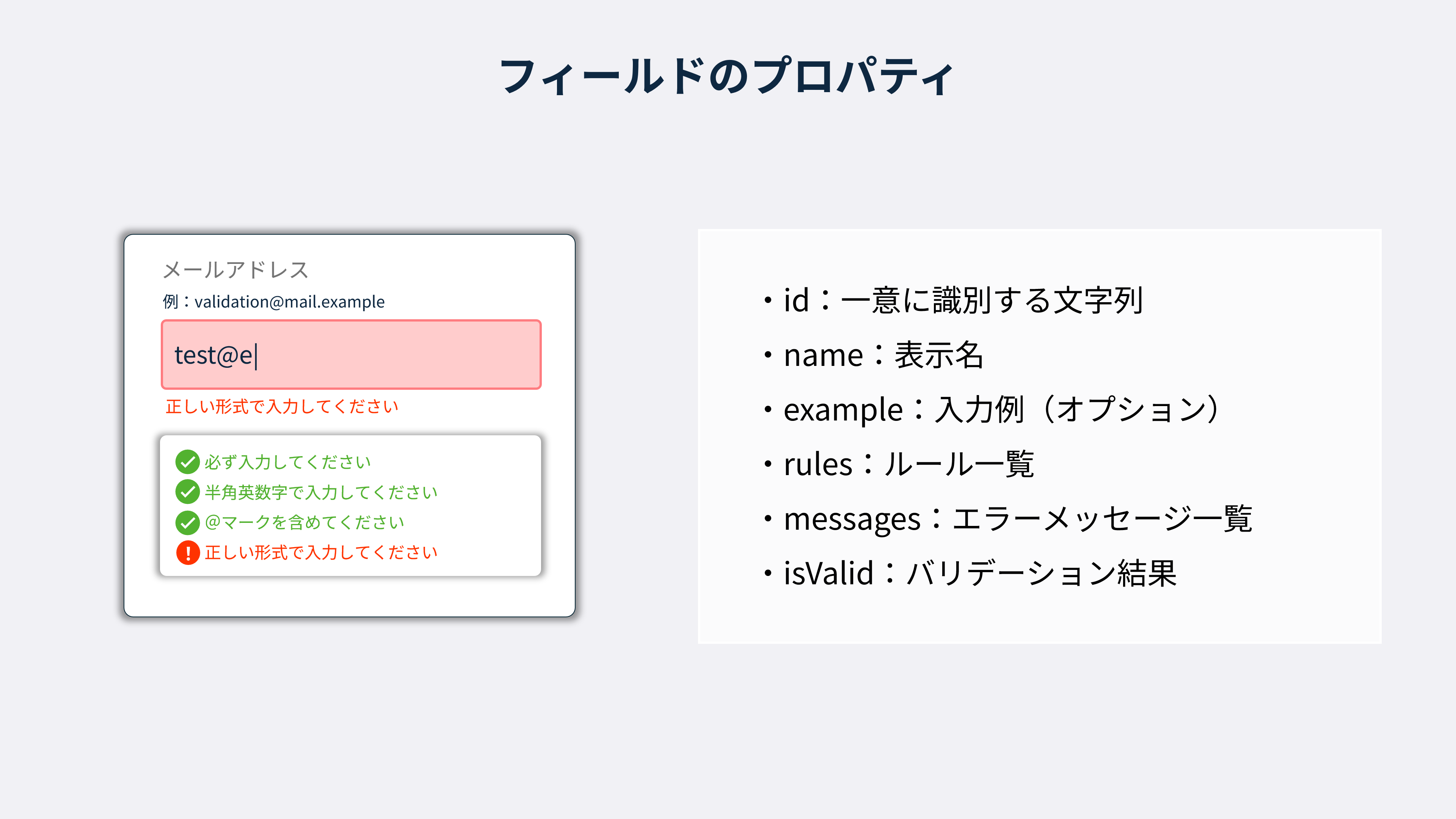 フィールドのプロパティ

メールアドレス
例：validation@mail.example

test@e

正しい形式で入力してください

必ず入力してください
半角英数字で入力してください
@マークを含めてください
正しい形式で入力してください

・id：一意に識別する文字列
・name：表示名
・example：入力例（オプション）
・rules：ルール一覧
・messages：エラーメッセージ一覧
・isValid：バリデーション結果